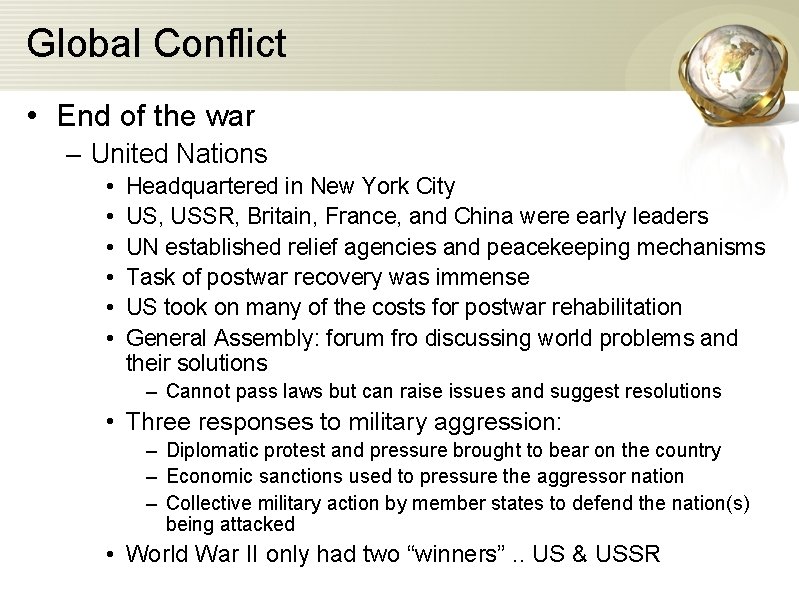 Global Conflict

• End of the war
– United Nations
• Headquartered in New York City
• US, USSR, Britain, France, and China were early leaders
• UN established relief agencies and peacekeeping mechanisms
• Task of postwar recovery was immense
• US took on many of the costs for postwar rehabilitation
• General Assembly: forum fro discussing world problems and their solutions
– Cannot pass laws but can raise issues and suggest resolutions
• Three responses to military aggression:
– Diplomatic protest and pressure brought to bear on the country
– Economic sanctions used to pressure the aggressor nation
– Collective military action by member states to defend the nation(s) being attacked
• World War II only had two “winners” .. US & USSR